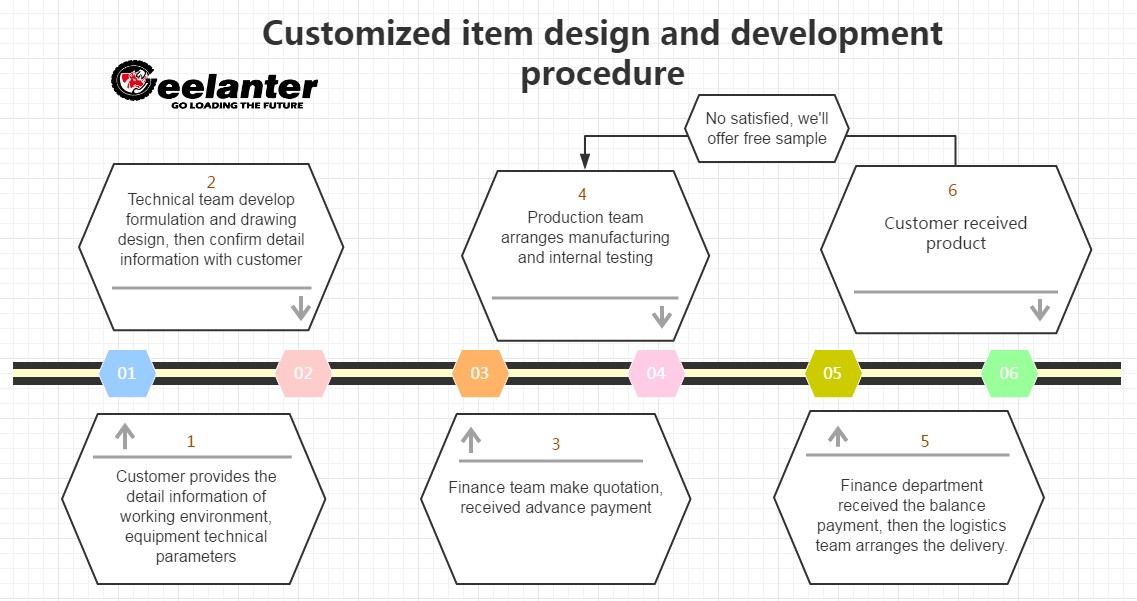 Customized item design and development procedure

Geelanter
GO LOADING THE FUTURE

No satisfied, we'll offer free sample

2
Technical team develop formulation and drawing design, then confirm detail information with customer

4
Production team arranges manufacturing and internal testing

6
Customer received product

01 02 03 04 05 06

1
Customer provides the detail information of working environment, equipment technical parameters

3
Finance team make quotation, received advance payment

5
Finance department received the balance payment, then the logistics team arranges the delivery.